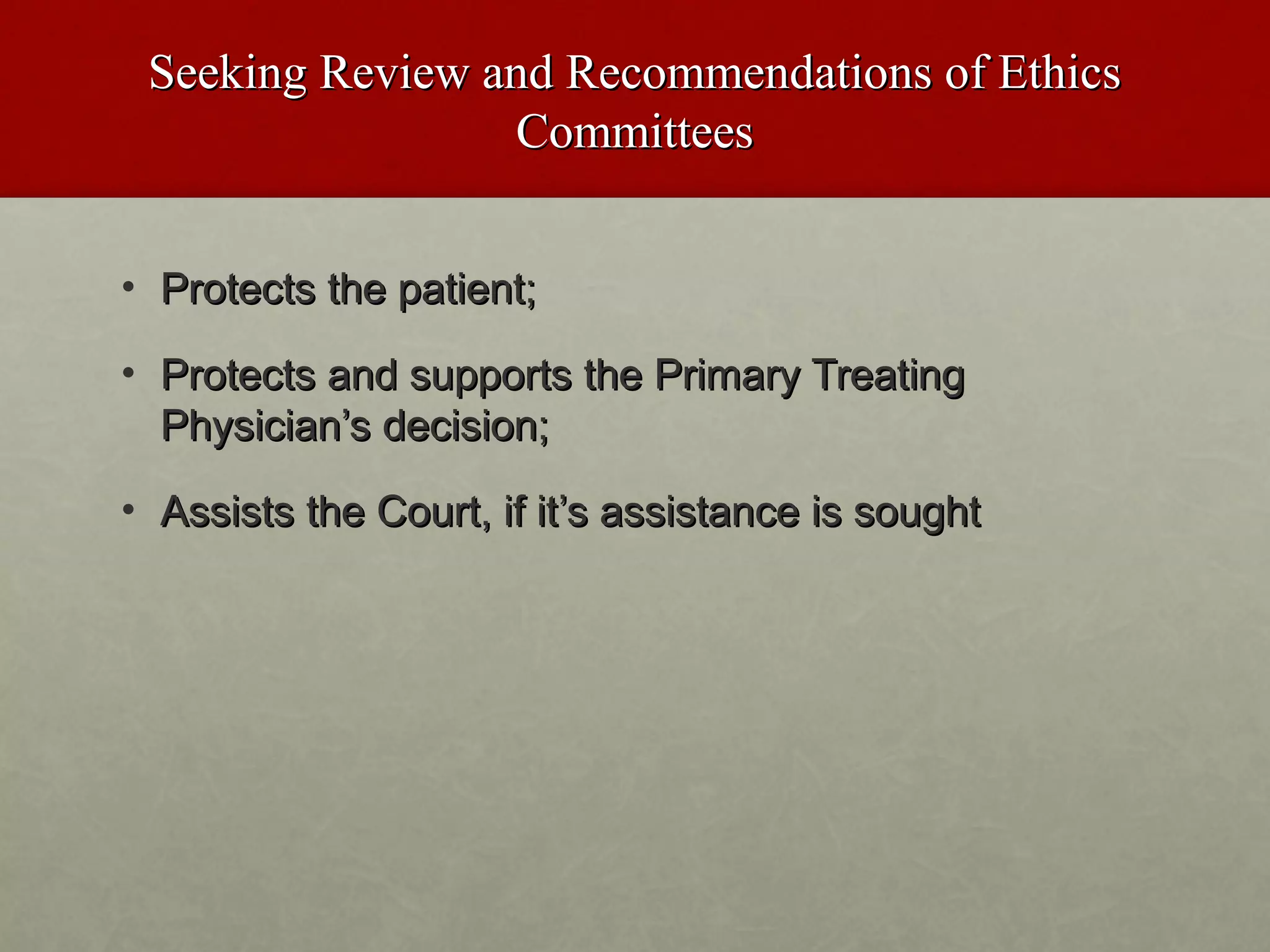 Seeking Review and Recommendations of Ethics Committees

• Protects the patient;

• Protects and supports the Primary Treating Physician’s decision;

• Assists the Court, if it’s assistance is sought